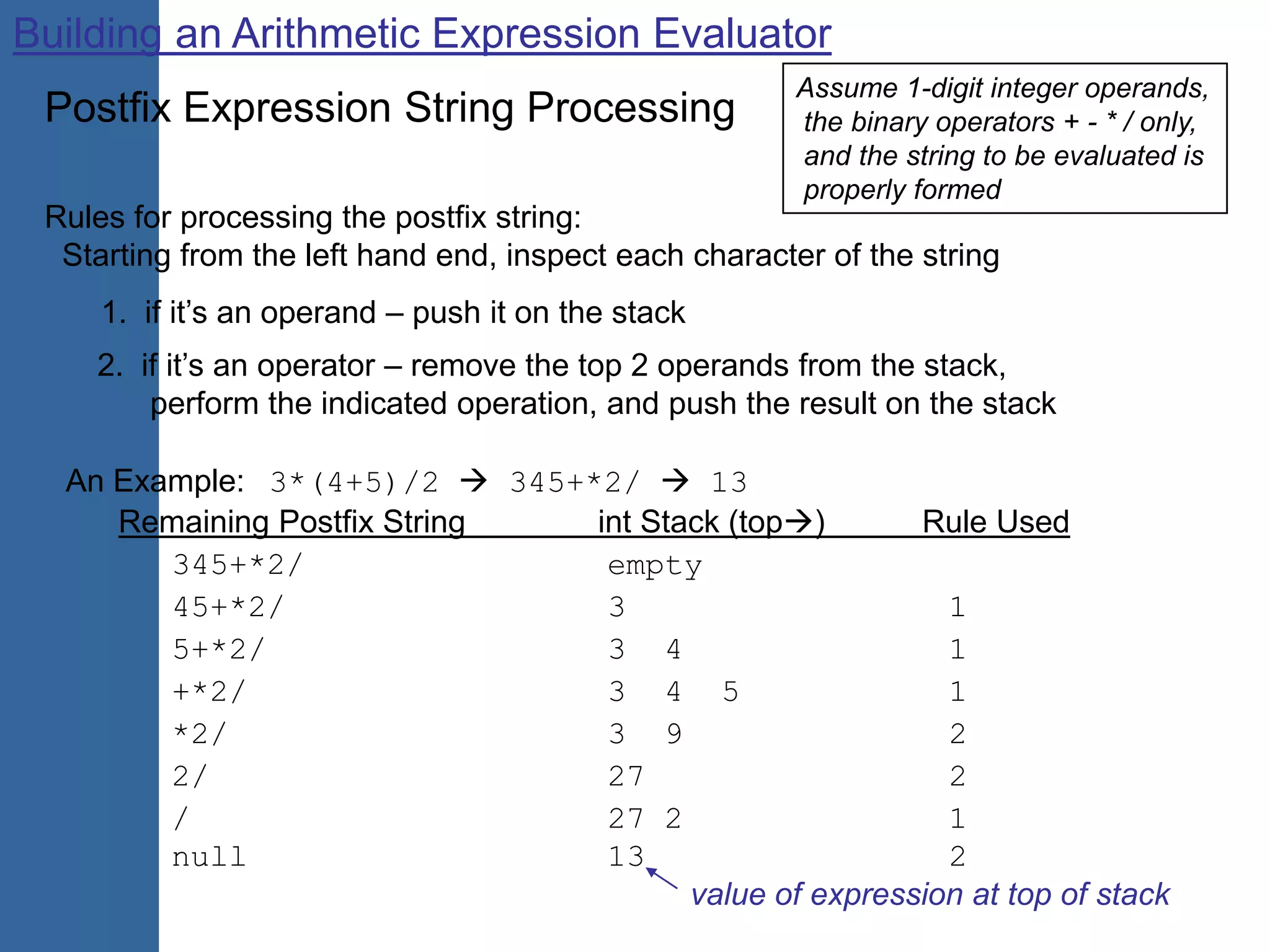 Building an Arithmetic Expression Evaluator

Postfix Expression String Processing

Assume 1-digit integer operands, the binary operators + - * / only, and the string to be evaluated is properly formed

Rules for processing the postfix string:
Starting from the left hand end, inspect each character of the string

1. if it's an operand – push it on the stack

2. if it's an operator – remove the top 2 operands from the stack, perform the indicated operation, and push the result on the stack

An Example: 3*(4+5)/2 → 345+*2/ → 13

| Remaining Postfix String | int Stack (top→) | Rule Used |
|---|---|---|
| 345+*2/ | empty | |
| 45+*2/ | 3 | 1 |
| 5+*2/ | 3 4 | 1 |
| +*2/ | 3 4 5 | 1 |
| *2/ | 3 9 | 2 |
| 2/ | 27 | 2 |
| / | 27 2 | 1 |
| null | 13 | 2 |

value of expression at top of stack